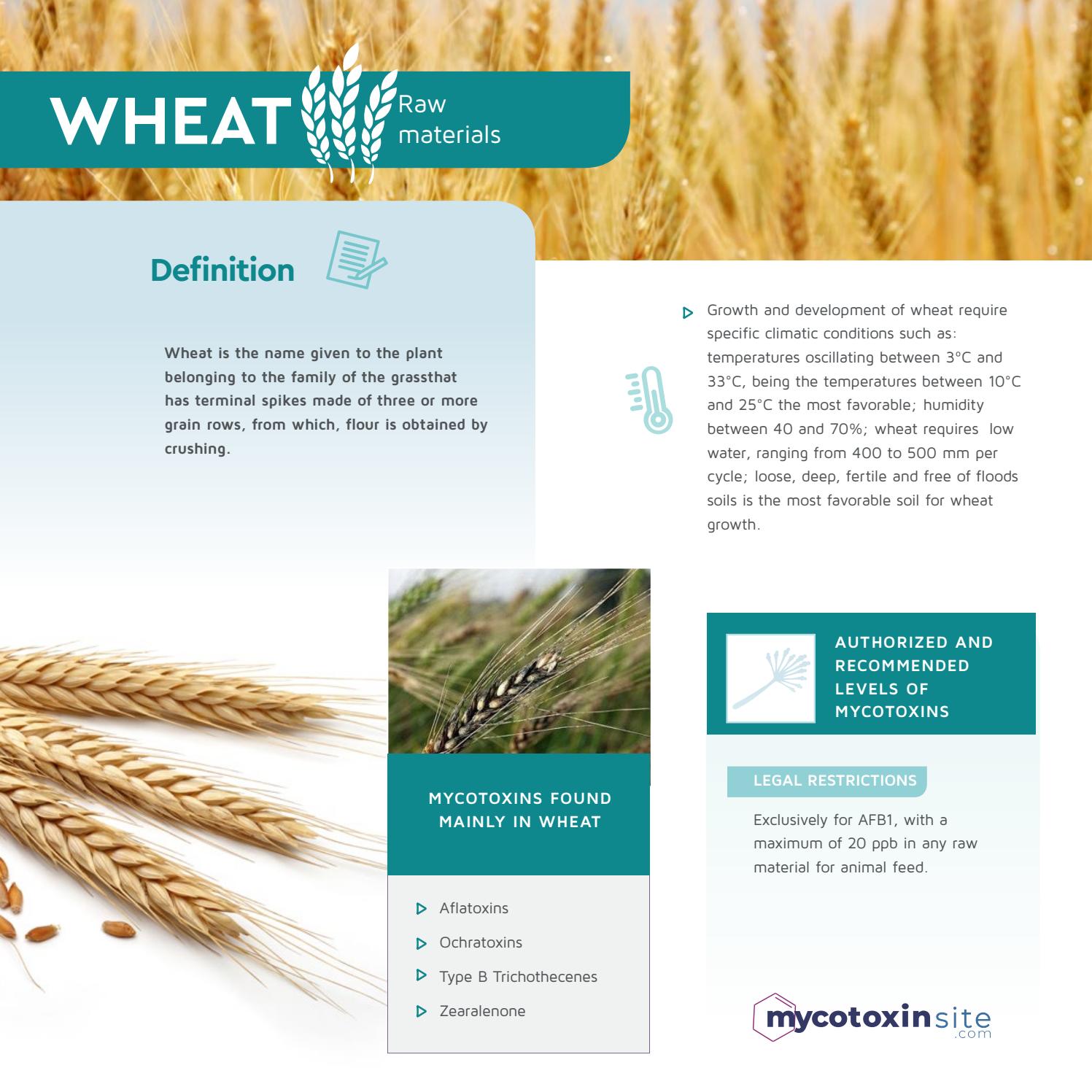 WHEAT Raw materials

Definition

Wheat is the name given to the plant belonging to the family of the grassthat has terminal spikes made of three or more grain rows, from which, flour is obtained by crushing.

Growth and development of wheat require specific climatic conditions such as: temperatures oscillating between 3°C and 33°C, being the temperatures between 10°C and 25°C the most favorable; humidity between 40 and 70%; wheat requires low water, ranging from 400 to 500 mm per cycle; loose, deep, fertile and free of floods soils is the most favorable soil for wheat growth.

MYCOTOXINS FOUND MAINLY IN WHEAT

Aflatoxins
Ochratoxins
Type B Trichothecenes
Zearalenone

AUTHORIZED AND RECOMMENDED LEVELS OF MYCOTOXINS

LEGAL RESTRICTIONS

Exclusively for AFB1, with a maximum of 20 ppb in any raw material for animal feed.

mycotoxinsite .com